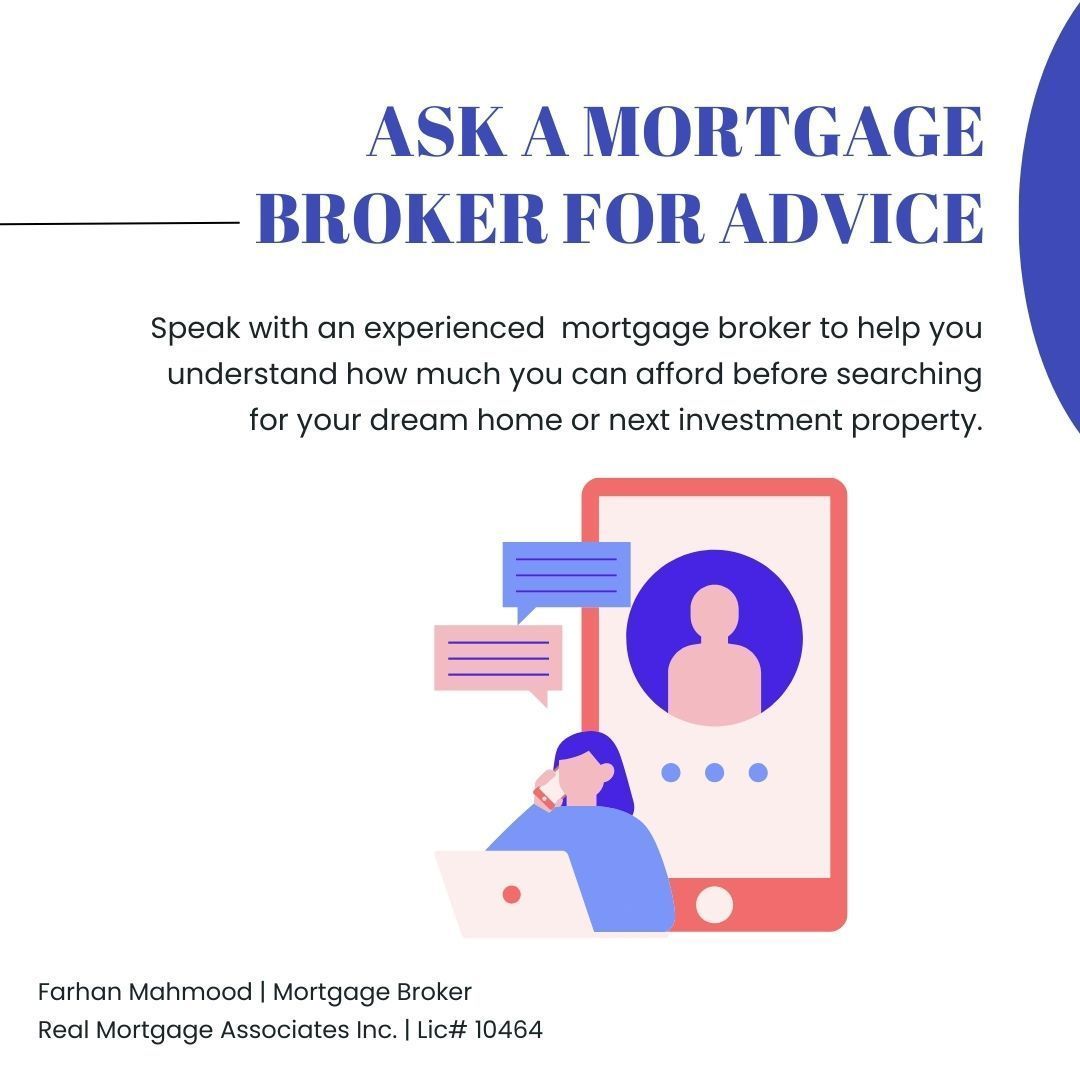 ASK A MORTGAGE BROKER FOR ADVICE

Speak with an experienced mortgage broker to help you understand how much you can afford before searching for your dream home or next investment property.

Farhan Mahmood | Mortgage Broker
Real Mortgage Associates Inc. | Lic# 10464